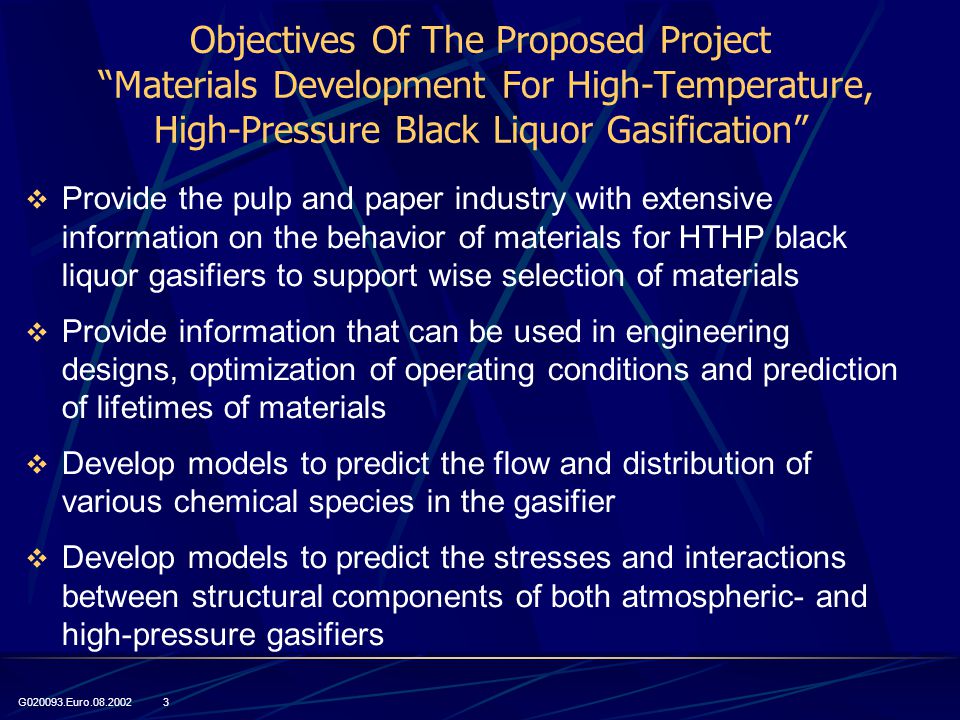 Objectives Of The Proposed Project
“Materials Development For High-Temperature, High-Pressure Black Liquor Gasification”

❖ Provide the pulp and paper industry with extensive information on the behavior of materials for HTHP black liquor gasifiers to support wise selection of materials

❖ Provide information that can be used in engineering designs, optimization of operating conditions and prediction of lifetimes of materials

❖ Develop models to predict the flow and distribution of various chemical species in the gasifier

❖ Develop models to predict the stresses and interactions between structural components of both atmospheric- and high-pressure gasifiers

G020093.Euro.08.2002 3